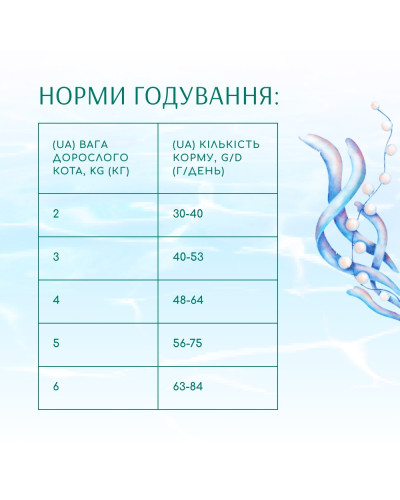 НОРМИ ГОДУВАННЯ:

| (UA) ВАГА ДОРОСЛОГО КОТА, KG (КГ) | (UA) КІЛЬКІСТЬ КОРМУ, G/D (Г/ДЕНЬ) |
|---|---|
| 2 | 30-40 |
| 3 | 40-53 |
| 4 | 48-64 |
| 5 | 56-75 |
| 6 | 63-84 |